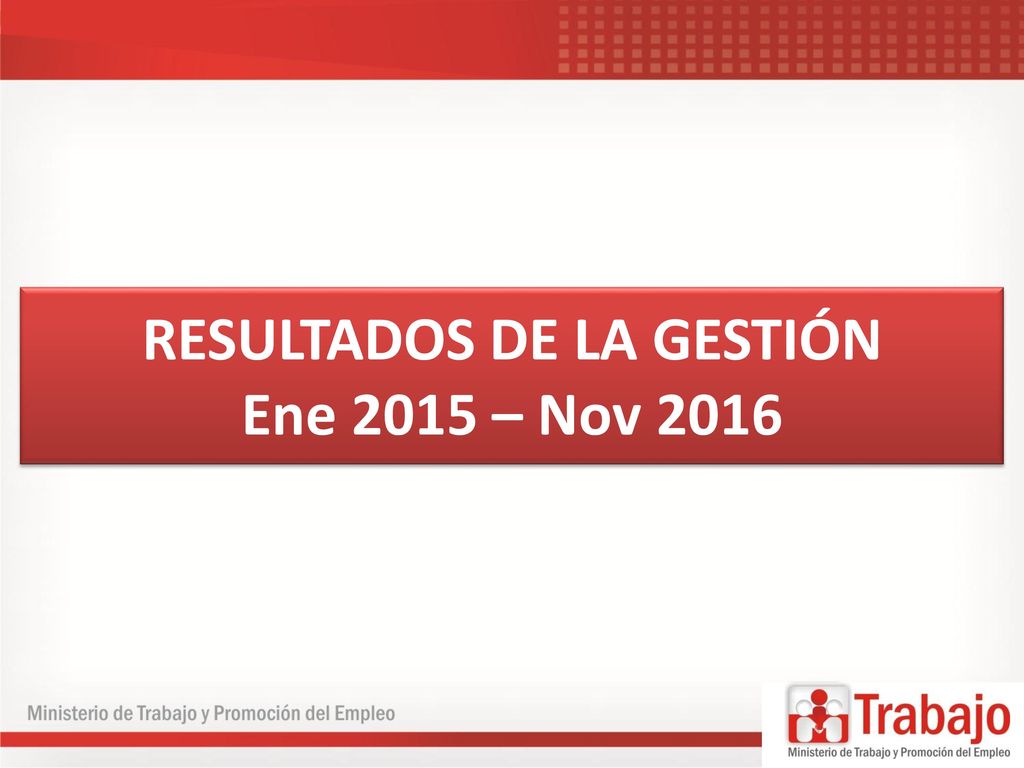 RESULTADOS DE LA GESTIÓN
Ene 2015 – Nov 2016

Ministerio de Trabajo y Promoción del Empleo

Trabajo
Ministerio de Trabajo y Promoción del Empleo